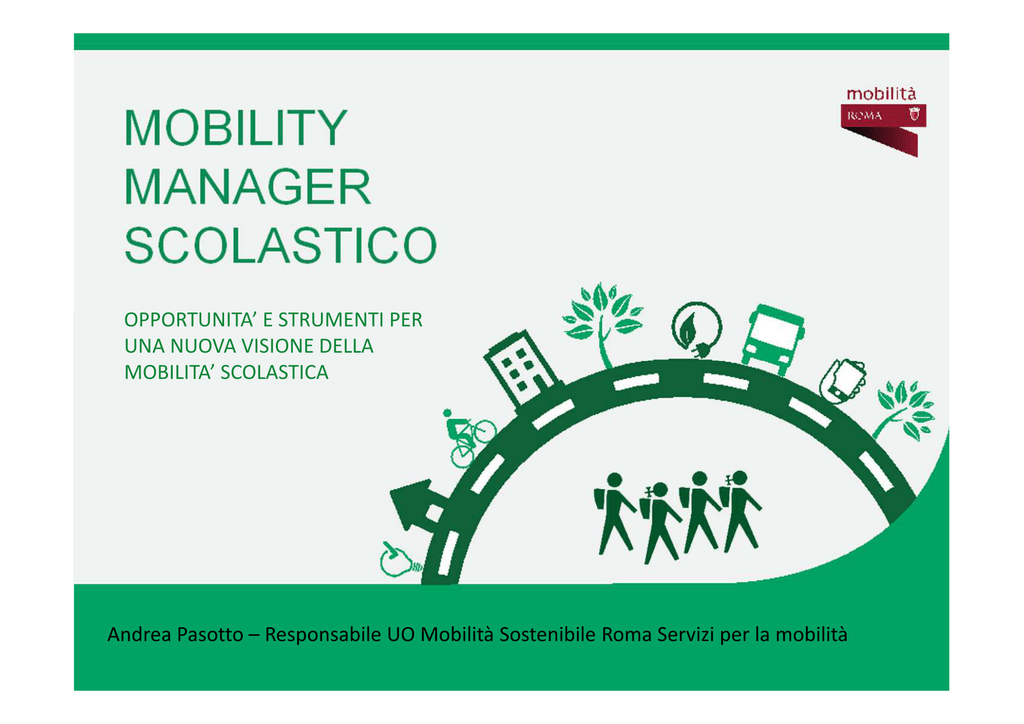 mobilità
ROMA

MOBILITY MANAGER SCOLASTICO

OPPORTUNITA' E STRUMENTI PER UNA NUOVA VISIONE DELLA MOBILITA' SCOLASTICA

Andrea Pasotto – Responsabile UO Mobilità Sostenibile Roma Servizi per la mobilità